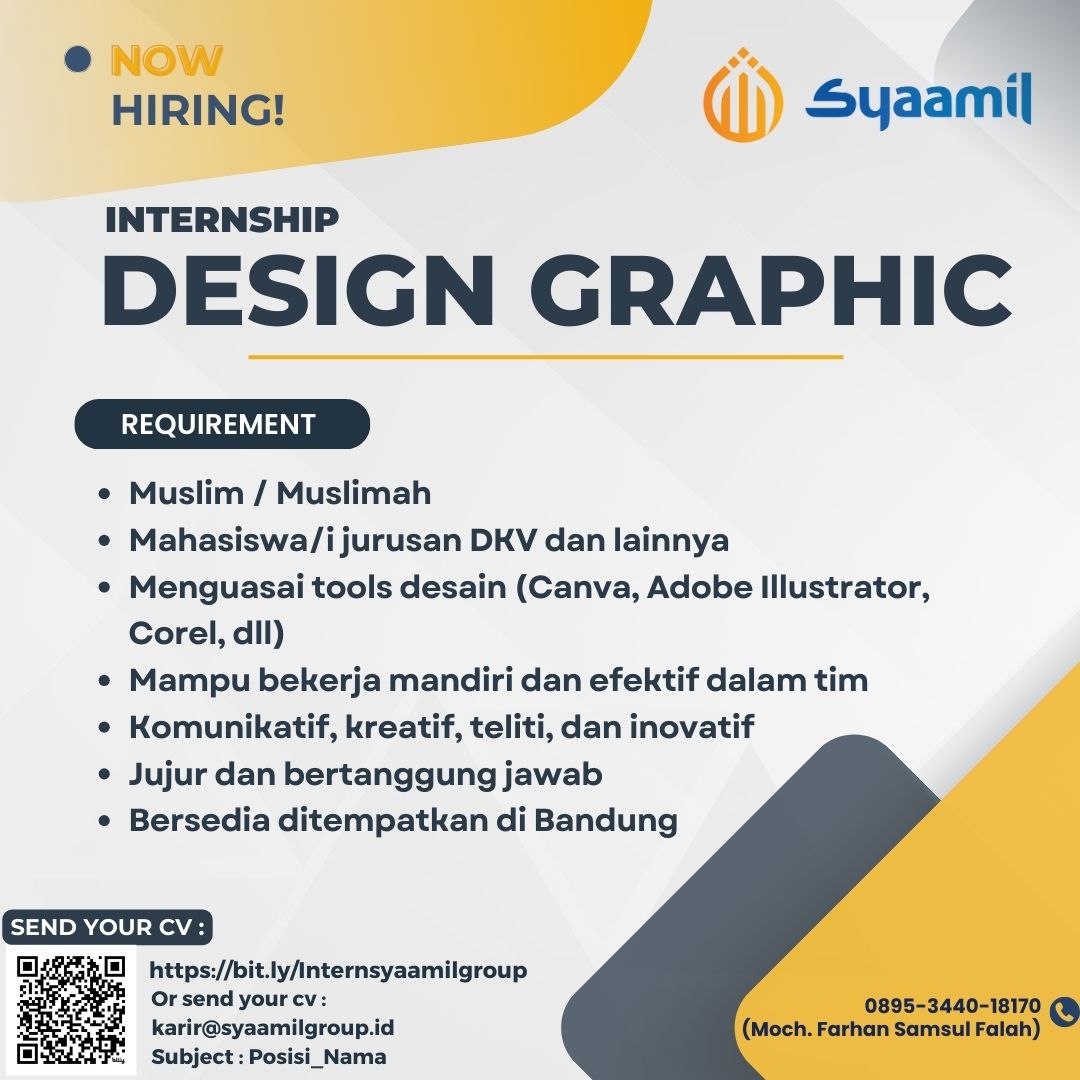 NOW
HIRING!

Syaamil

INTERNSHIP
DESIGN GRAPHIC

REQUIREMENT

- Muslim / Muslimah
- Mahasiswa/i jurusan DKV dan lainnya
- Menguasai tools desain (Canva, Adobe Illustrator, Corel, dll)
- Mampu bekerja mandiri dan efektif dalam tim
- Komunikatif, kreatif, teliti, dan inovatif
- Jujur dan bertanggung jawab
- Bersedia ditempatkan di Bandung

SEND YOUR CV :

https://bit.ly/Internsyaamilgroup
Or send your cv :
karir@syaamilgroup.id
Subject : Posisi_Nama

0895-3440-18170
(Moch. Farhan Samsul Falah)